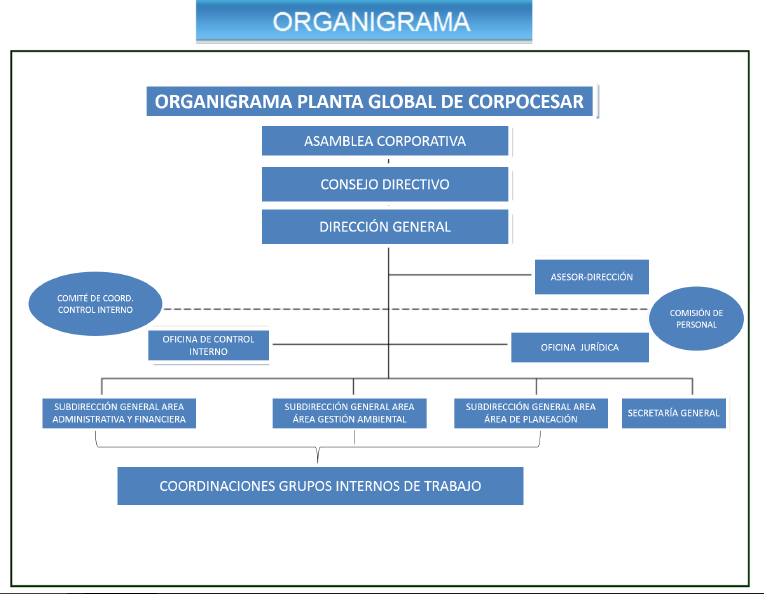 ORGANIGRAMA

ORGANIGRAMA PLANTA GLOBAL DE CORPOCESAR

ASAMBLEA CORPORATIVA

CONSEJO DIRECTIVO

DIRECCIÓN GENERAL

ASESOR-DIRECCIÓN

COMITÉ DE COORD. CONTROL INTERNO

COMISIÓN DE PERSONAL

OFICINA DE CONTROL INTERNO

OFICINA JURÍDICA

SUBDIRECCIÓN GENERAL AREA ADMINISTRATIVA Y FINANCIERA

SUBDIRECCIÓN GENERAL AREA ÁREA GESTIÓN AMBIENTAL

SUBDIRECCIÓN GENERAL AREA ÁREA DE PLANEACIÓN

SECRETARÍA GENERAL

COORDINACIONES GRUPOS INTERNOS DE TRABAJO